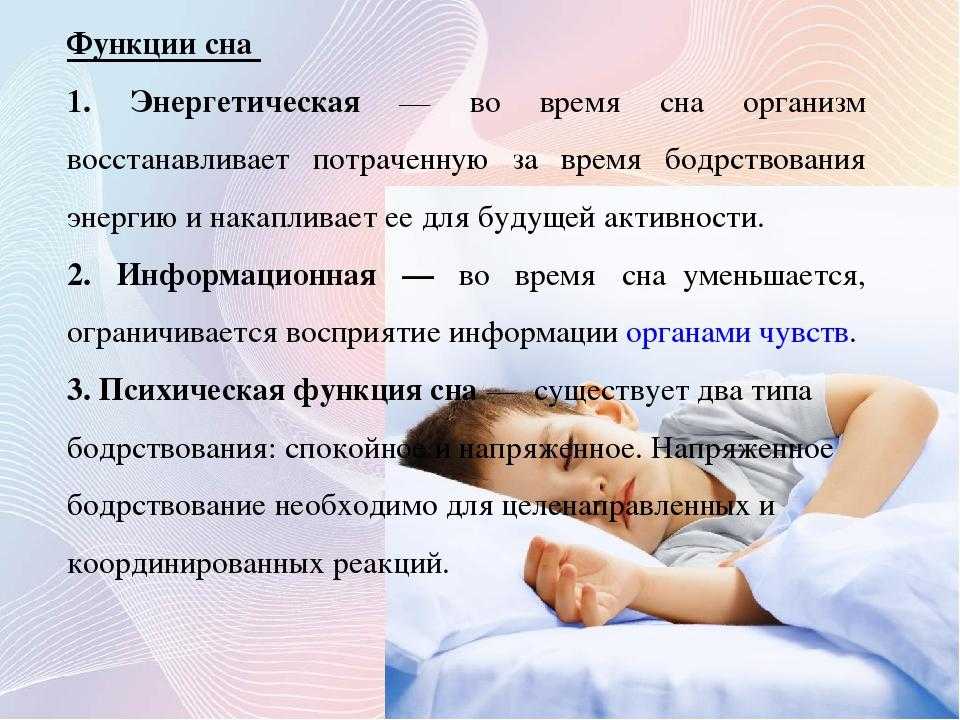 Функции сна

1. Энергетическая — во время сна организм восстанавливает потраченную за время бодрствования энергию и накапливает ее для будущей активности.

2. Информационная — во время сна уменьшается, ограничивается восприятие информации органами чувств.

3. Психическая функция сна — существует два типа бодрствования: спокойное и напряженное. Напряженное бодрствование необходимо для целенаправленных и координированных реакций.